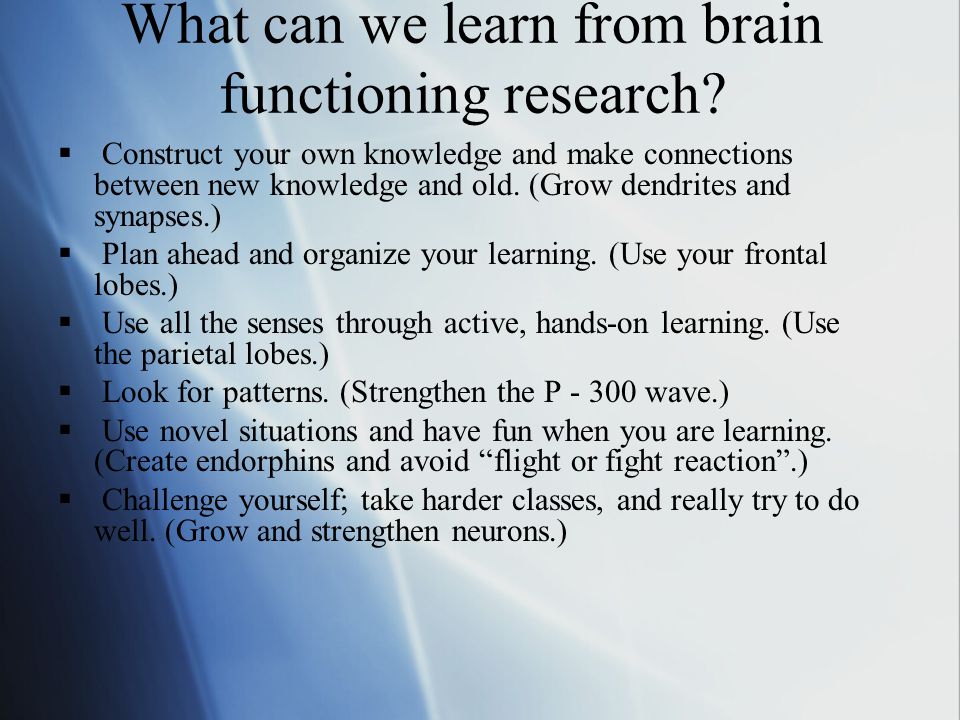 What can we learn from brain functioning research?

▪ Construct your own knowledge and make connections between new knowledge and old. (Grow dendrites and synapses.)

▪ Plan ahead and organize your learning. (Use your frontal lobes.)

▪ Use all the senses through active, hands-on learning. (Use the parietal lobes.)

▪ Look for patterns. (Strengthen the P - 300 wave.)

▪ Use novel situations and have fun when you are learning. (Create endorphins and avoid “flight or fight reaction”.)

▪ Challenge yourself; take harder classes, and really try to do well. (Grow and strengthen neurons.)